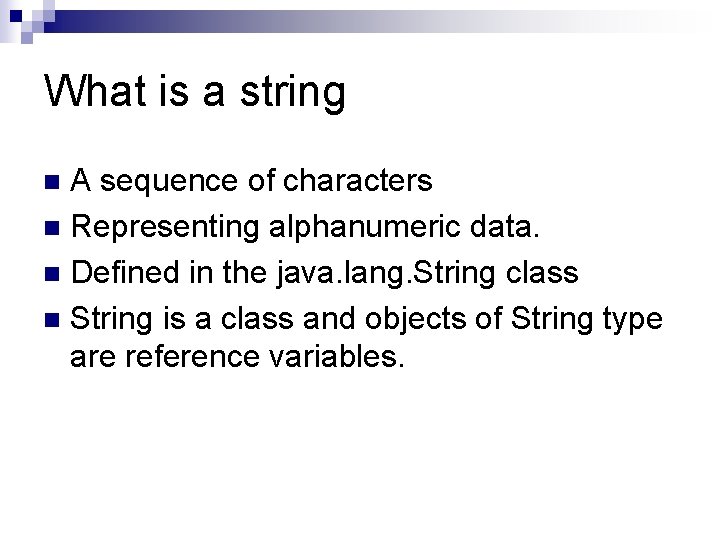 What is a string

- A sequence of characters
- Representing alphanumeric data.
- Defined in the java.lang.String class
- String is a class and objects of String type are reference variables.